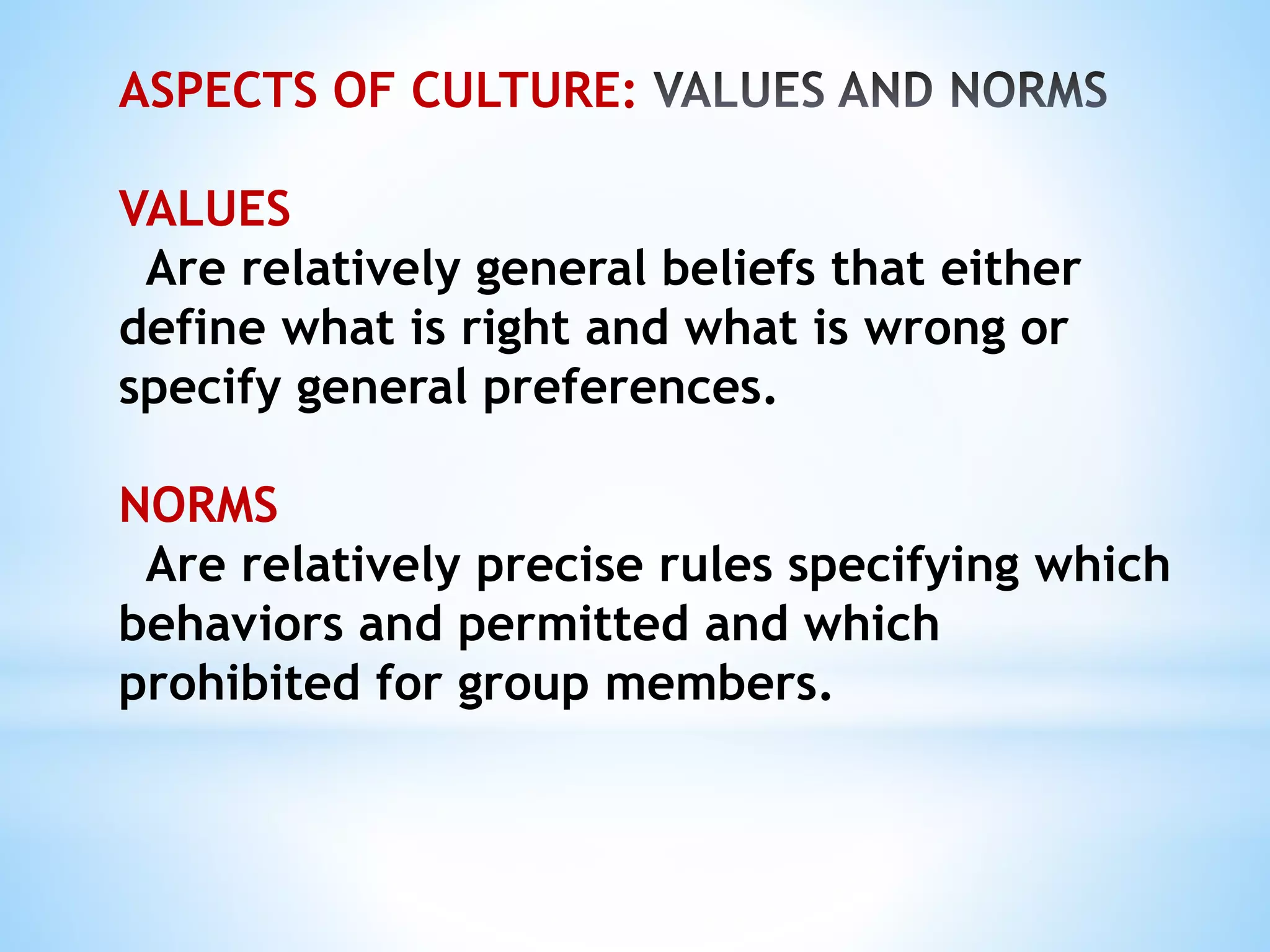 ASPECTS OF CULTURE: VALUES AND NORMS

VALUES
Are relatively general beliefs that either define what is right and what is wrong or specify general preferences.

NORMS
Are relatively precise rules specifying which behaviors and permitted and which prohibited for group members.